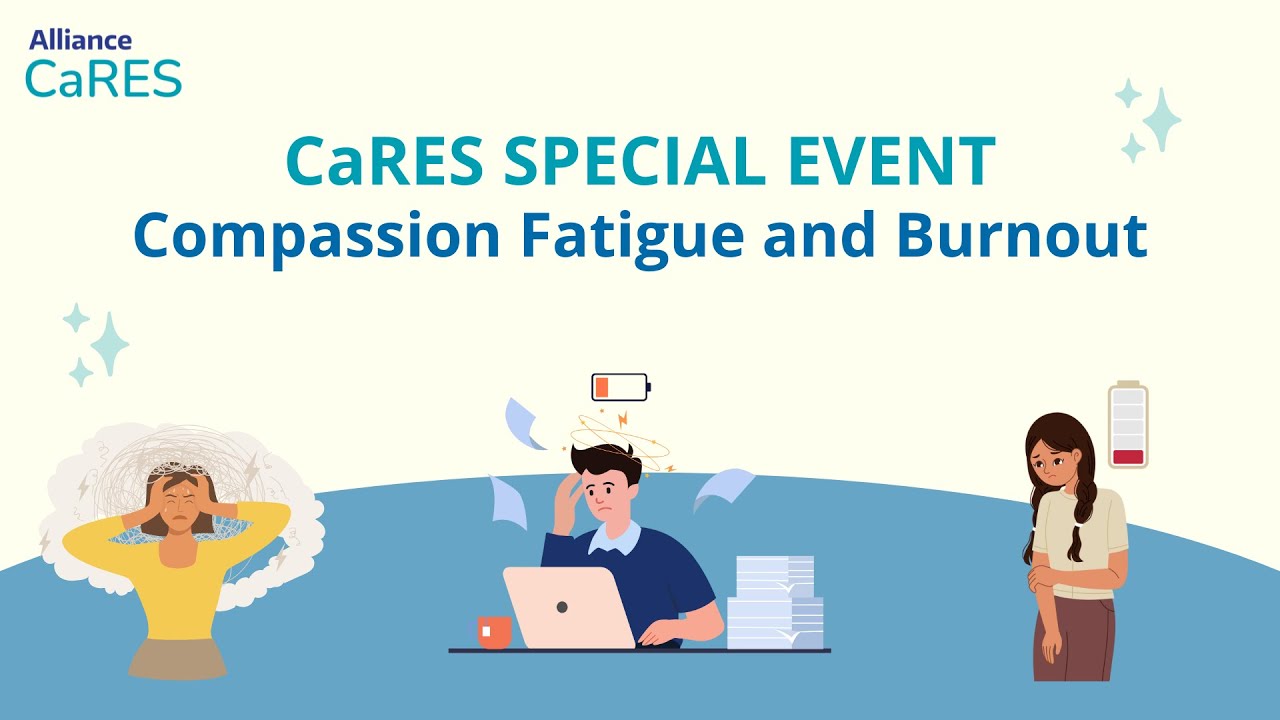 Alliance
CaRES

CaRES SPECIAL EVENT
Compassion Fatigue and Burnout